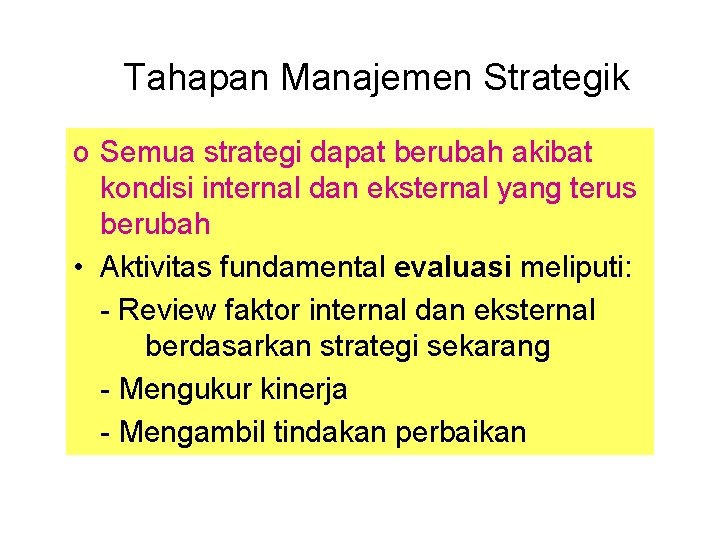 Tahapan Manajemen Strategik

o Semua strategi dapat berubah akibat kondisi internal dan eksternal yang terus berubah

• Aktivitas fundamental evaluasi meliputi:

- Review faktor internal dan eksternal berdasarkan strategi sekarang

- Mengukur kinerja

- Mengambil tindakan perbaikan